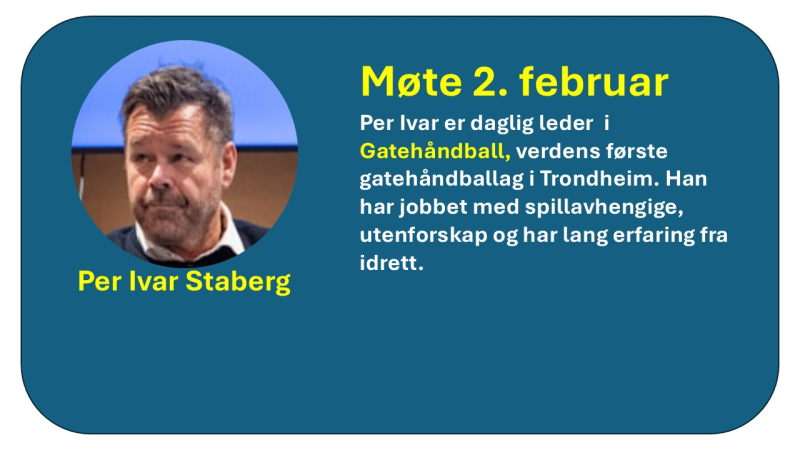 Per Ivar Staberg

Møte 2. februar

Per Ivar er daglig leder i Gatehåndball, verdens første gatehåndballag i Trondheim. Han har jobbet med spillavhengige, utenforskap og har lang erfaring fra idrett.